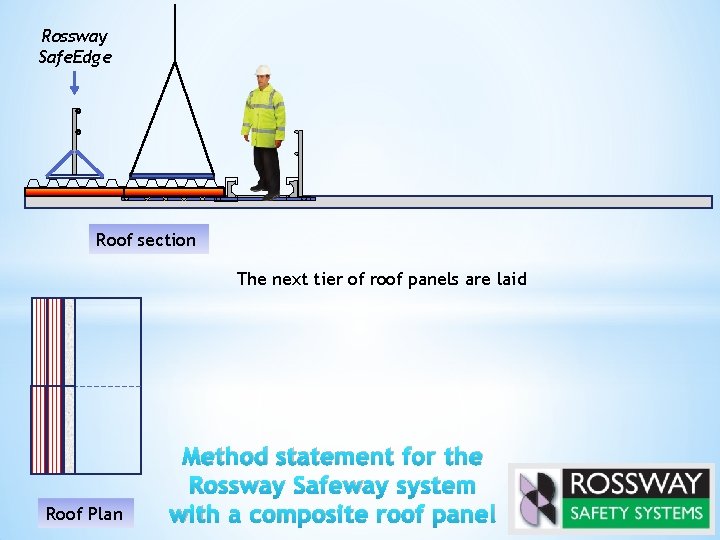 Rossway SafeEdge

Roof section

The next tier of roof panels are laid

Roof Plan

Method statement for the Rossway Safeway system with a composite roof panel

ROSSWAY
SAFETY SYSTEMS